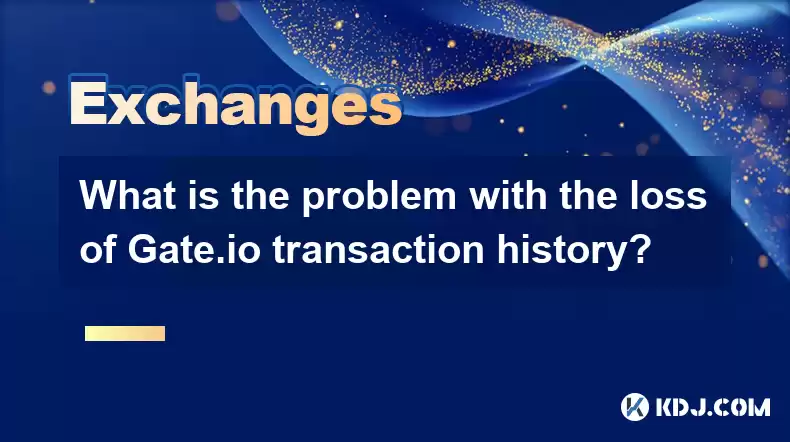 Exchanges

What is the problem with the loss of Gate.io transaction history?

KDJ.COM